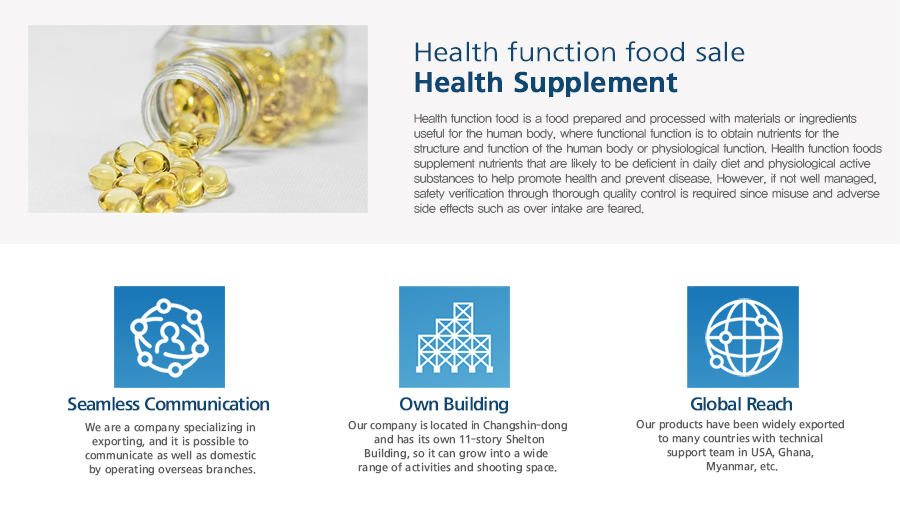 Health function food sale
Health Supplement

Health function food is a food prepared and processed with materials or ingredients useful for the human body, where functional function is to obtain nutrients for the structure and function of the human body or physiological function. Health function foods supplement nutrients that are likely to be deficient in daily diet and physiological active substances to help promote health and prevent disease. However, if not well managed, safety verification through thorough quality control is required since misuse and adverse side effects such as over intake are feared.

Seamless Communication

We are a company specializing in exporting, and it is possible to communicate as well as domestic by operating overseas branches.

Own Building

Our company is located in Changshin-dong and has its own 11-story Shelton Building, so it can grow into a wide range of activities and shooting space.

Global Reach

Our products have been widely exported to many countries with technical support team in USA, Ghana, Myanmar, etc.